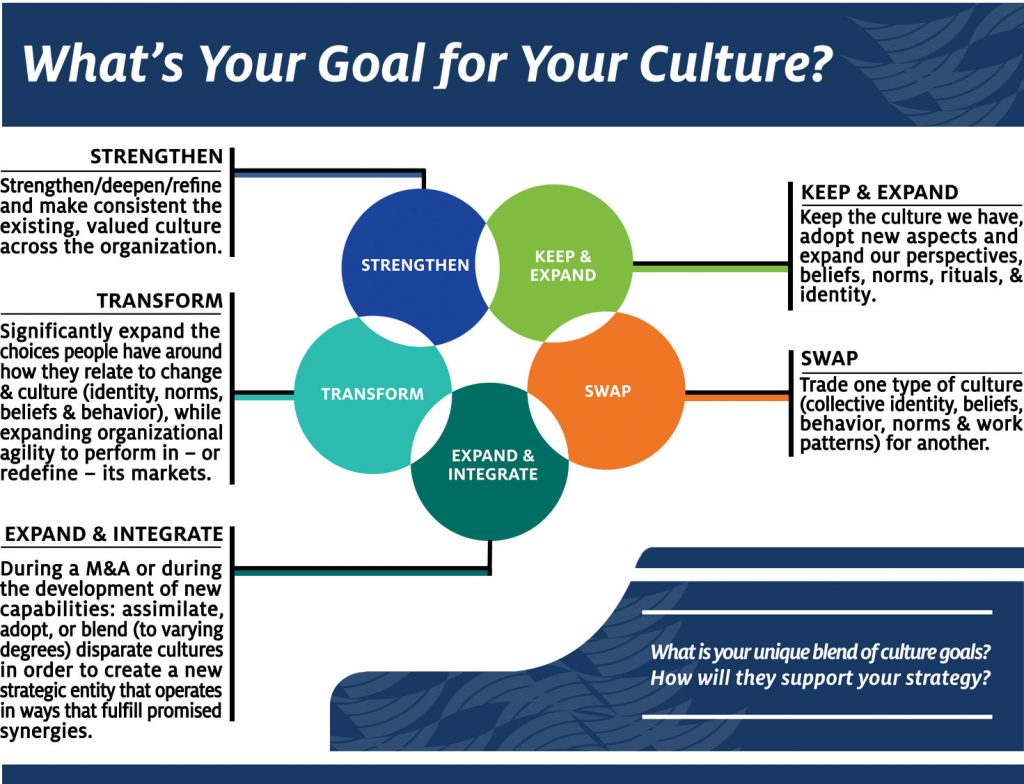 What's Your Goal for Your Culture?

STRENGTHEN
Strengthen/deepen/refine and make consistent the existing, valued culture across the organization.

TRANSFORM
Significantly expand the choices people have around how they relate to change & culture (identity, norms, beliefs & behavior), while expanding organizational agility to perform in – or redefine – its markets.

EXPAND & INTEGRATE
During a M&A or during the development of new capabilities: assimilate, adopt, or blend (to varying degrees) disparate cultures in order to create a new strategic entity that operates in ways that fulfill promised synergies.

STRENGTHEN

KEEP & EXPAND

TRANSFORM

SWAP

EXPAND & INTEGRATE

KEEP & EXPAND
Keep the culture we have, adopt new aspects and expand our perspectives, beliefs, norms, rituals, & identity.

SWAP
Trade one type of culture (collective identity, beliefs, behavior, norms & work patterns) for another.

What is your unique blend of culture goals? How will they support your strategy?